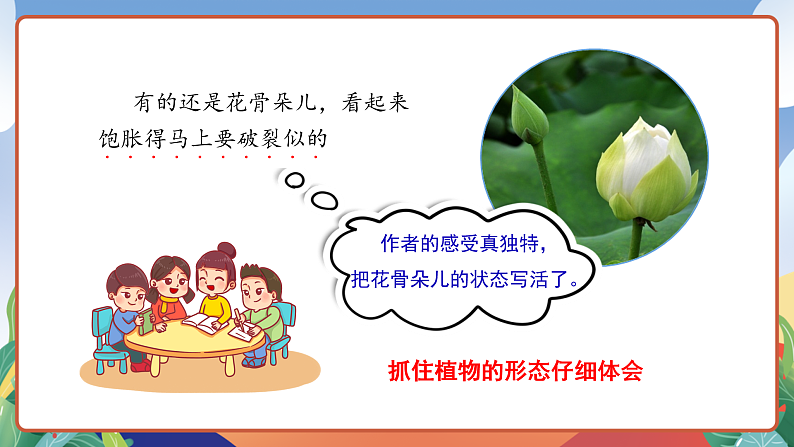 有的还是花骨朵儿，看起来饱胀得马上要破裂似的

作者的感受真独特，把花骨朵儿的状态写活了。

抓住植物的形态仔细体会